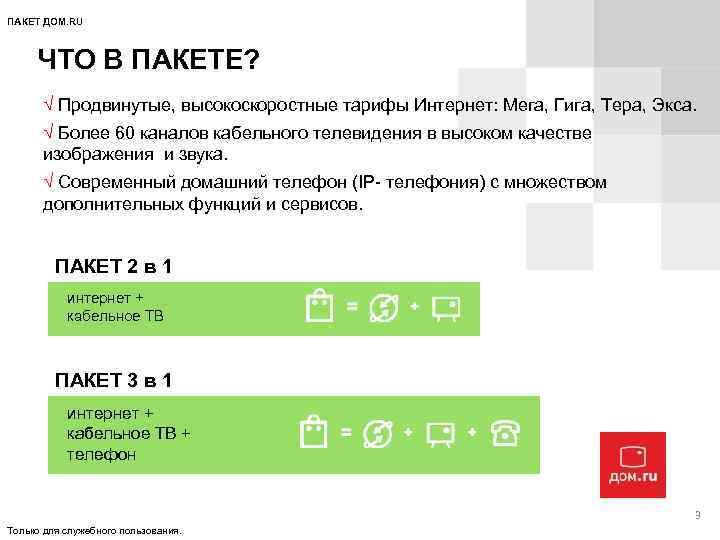 ПАКЕТ ДОМ.RU

ЧТО В ПАКЕТЕ?

√ Продвинутые, высокоскоростные тарифы Интернет: Мега, Гига, Тера, Экса.

√ Более 60 каналов кабельного телевидения в высоком качестве изображения и звука.

√ Современный домашний телефон (IP- телефония) с множеством дополнительных функций и сервисов.

ПАКЕТ 2 в 1

интернет + кабельное ТВ

= +

ПАКЕТ 3 в 1

интернет + кабельное ТВ + телефон

= + +

дом.ru

3

Только для служебного пользования.